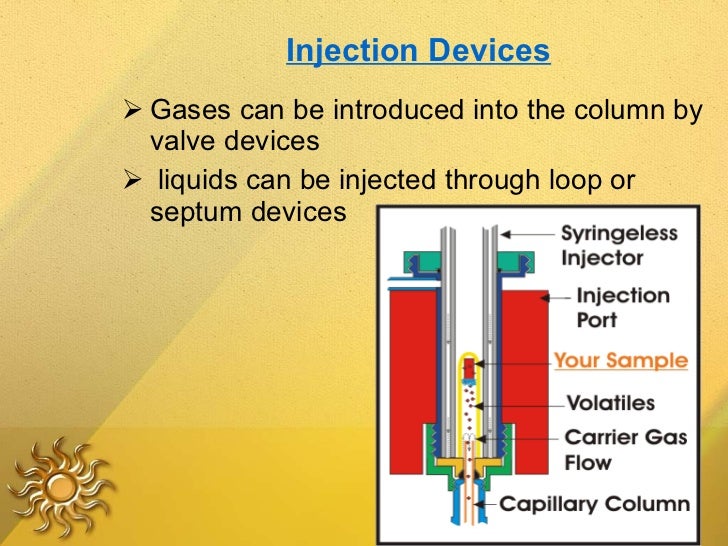 Injection Devices

➢ Gases can be introduced into the column by valve devices

➢ liquids can be injected through loop or septum devices

Syringeless Injector

Injection Port

Your Sample

Volatiles

Carrier Gas Flow

Capillary Column